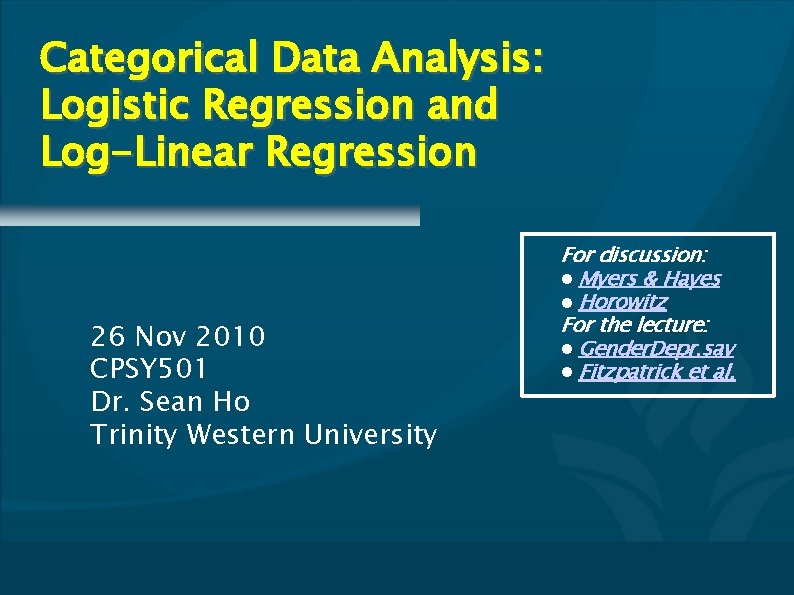 Categorical Data Analysis: Logistic Regression and Log-Linear Regression

26 Nov 2010
CPSY501
Dr. Sean Ho
Trinity Western University

For discussion:
● Myers & Hayes
● Horowitz
For the lecture:
● GenderDepr.sav
● Fitzpatrick et al.